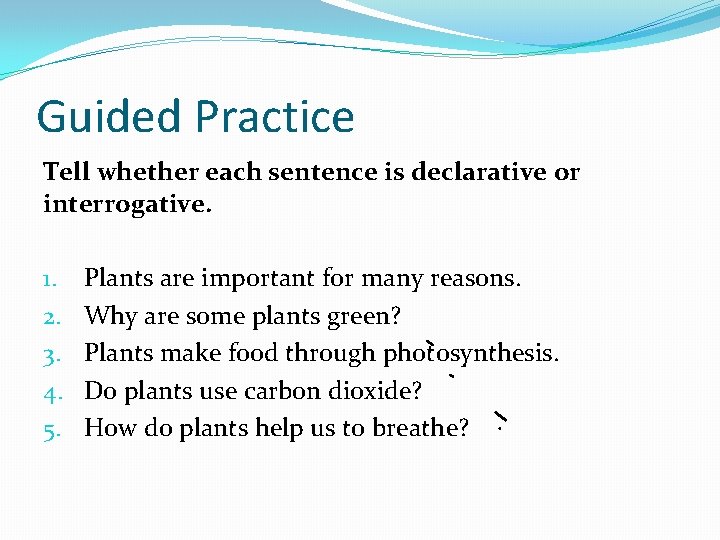 Guided Practice

Tell whether each sentence is declarative or interrogative.

1. Plants are important for many reasons.
2. Why are some plants green?
3. Plants make food through photosynthesis.
4. Do plants use carbon dioxide?
5. How do plants help us to breathe?